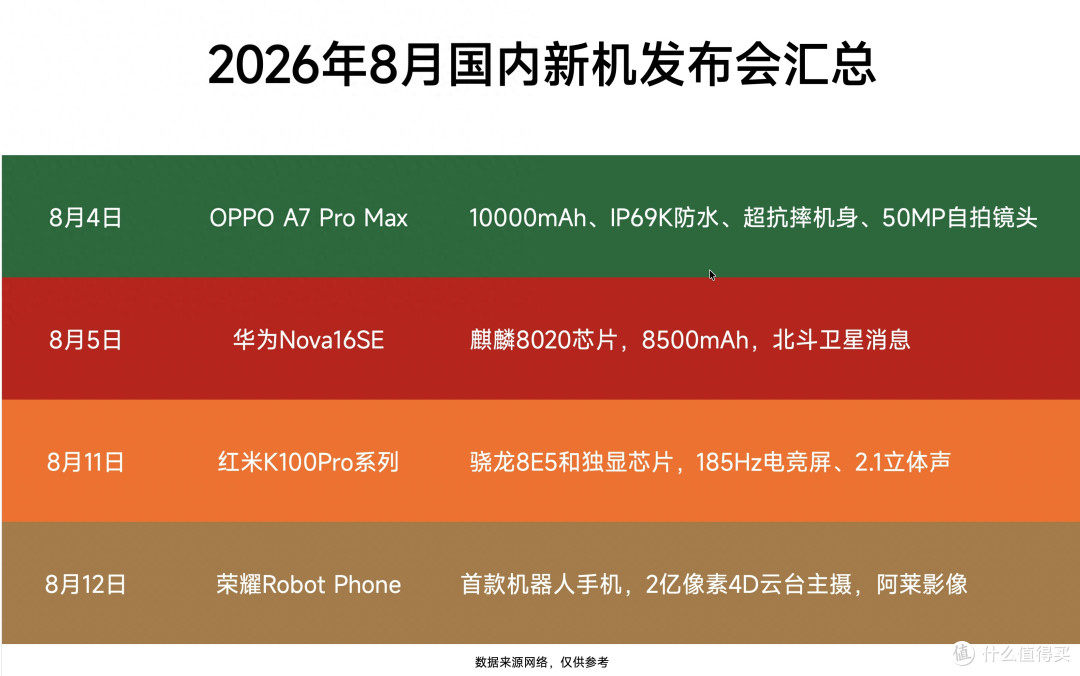 2026年8月国内新机发布会汇总

| 8月4日 | OPPO A7 Pro Max | 10000mAh、IP69K防水、超抗摔机身、50MP自拍镜头 |
|---|---|---|
| 8月5日 | 华为Nova16SE | 麒麟8020芯片，8500mAh，北斗卫星消息 |
| 8月11日 | 红米K100Pro系列 | 骁龙8E5和独显芯片，185Hz电竞屏、2.1立体声 |
| 8月12日 | 荣耀Robot Phone | 首款机器人手机，2亿像素4D云台主摄，阿莱影像 |

数据来源网络，仅供参考

值 什么值得买